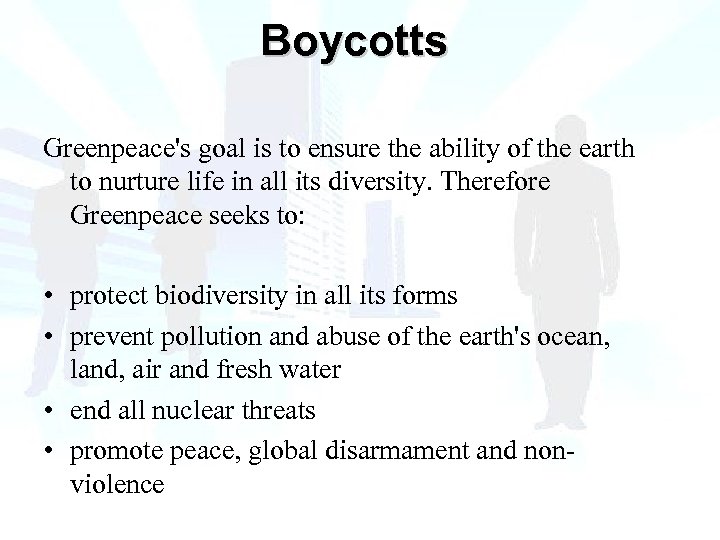 Boycotts

Greenpeace's goal is to ensure the ability of the earth to nurture life in all its diversity. Therefore Greenpeace seeks to:

• protect biodiversity in all its forms
• prevent pollution and abuse of the earth's ocean, land, air and fresh water
• end all nuclear threats
• promote peace, global disarmament and non-violence